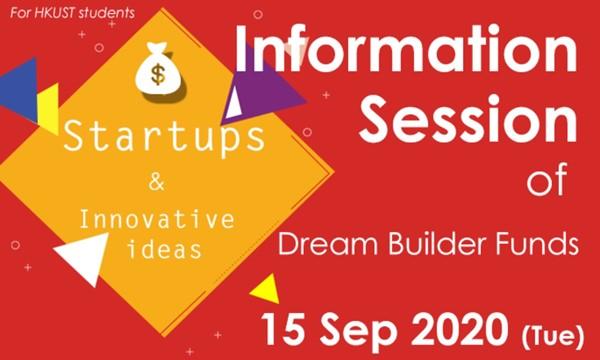 For HKUST students

$

Startups
&
Innovative ideas

Information Session of

Dream Builder Funds

15 Sep 2020 (Tue)